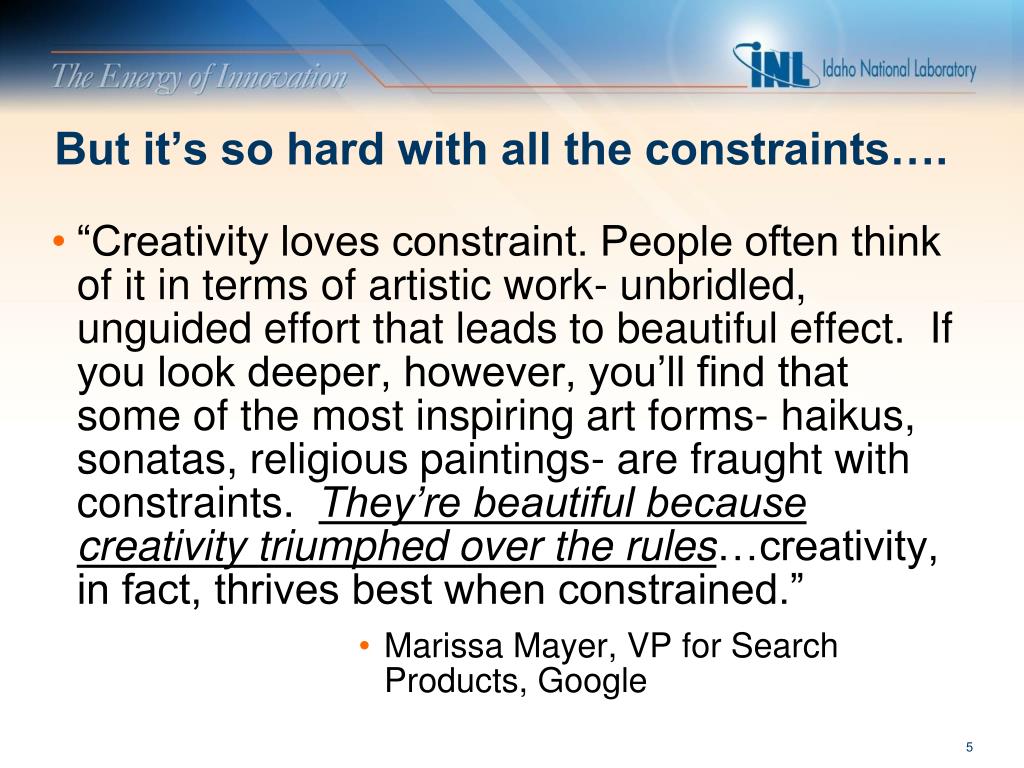 The Energy of Innovation

INL Idaho National Laboratory

But it’s so hard with all the constraints….

• “Creativity loves constraint. People often think of it in terms of artistic work- unbridled, unguided effort that leads to beautiful effect. If you look deeper, however, you’ll find that some of the most inspiring art forms- haikus, sonatas, religious paintings- are fraught with constraints. They’re beautiful because creativity triumphed over the rules…creativity, in fact, thrives best when constrained.”

• Marissa Mayer, VP for Search Products, Google

5